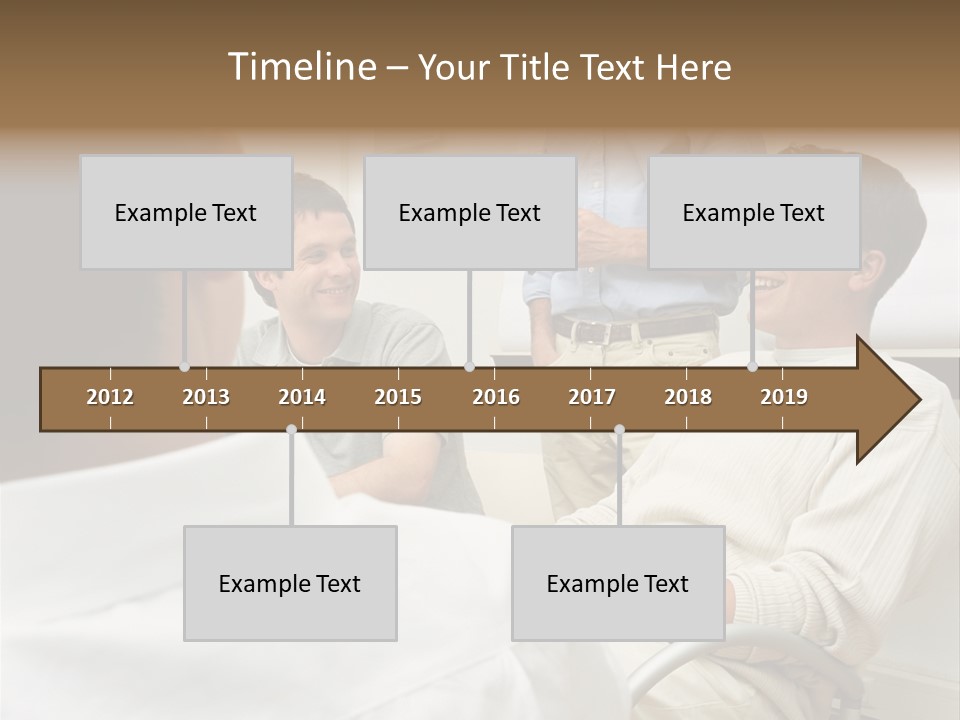 Timeline – Your Title Text Here

Example Text

Example Text

Example Text

2012 2013 2014 2015 2016 2017 2018 2019

Example Text

Example Text